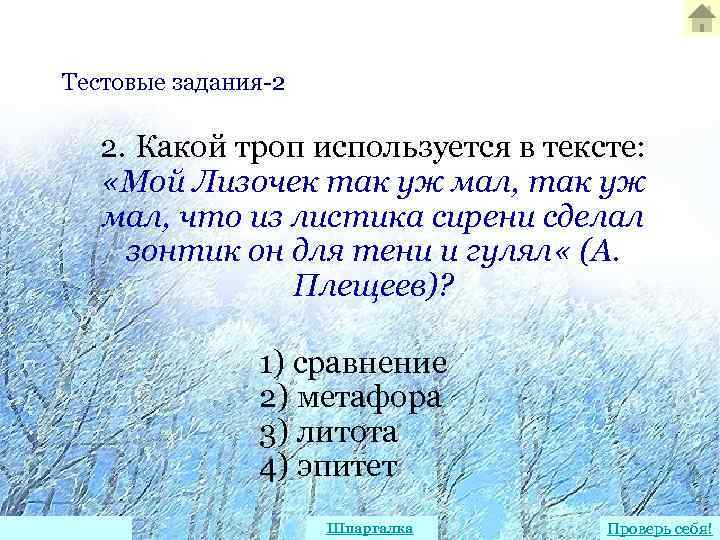 Тестовые задания-2

2. Какой троп используется в тексте: «Мой Лизочек так уж мал, так уж мал, что из листика сирени сделал зонтик он для тени и гулял« (А. Плещеев)?

1) сравнение
2) метафора
3) литота
4) эпитет

Шпаргалка

Проверь себя!